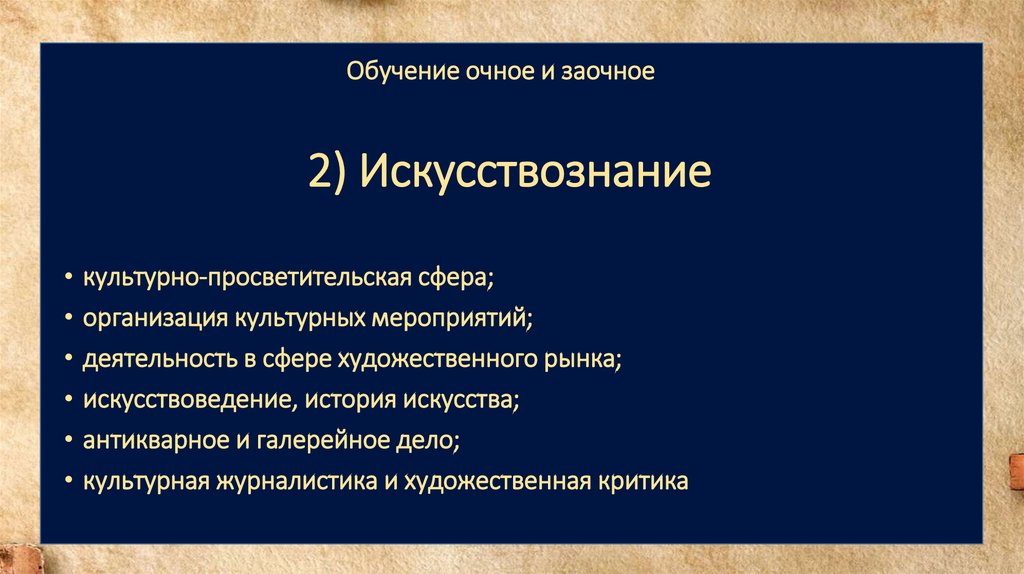 Обучение очное и заочное

2) Искусствознание

• культурно-просветительская сфера;
• организация культурных мероприятий;
• деятельность в сфере художественного рынка;
• искусствоведение, история искусства;
• антикварное и галерейное дело;
• культурная журналистика и художественная критика